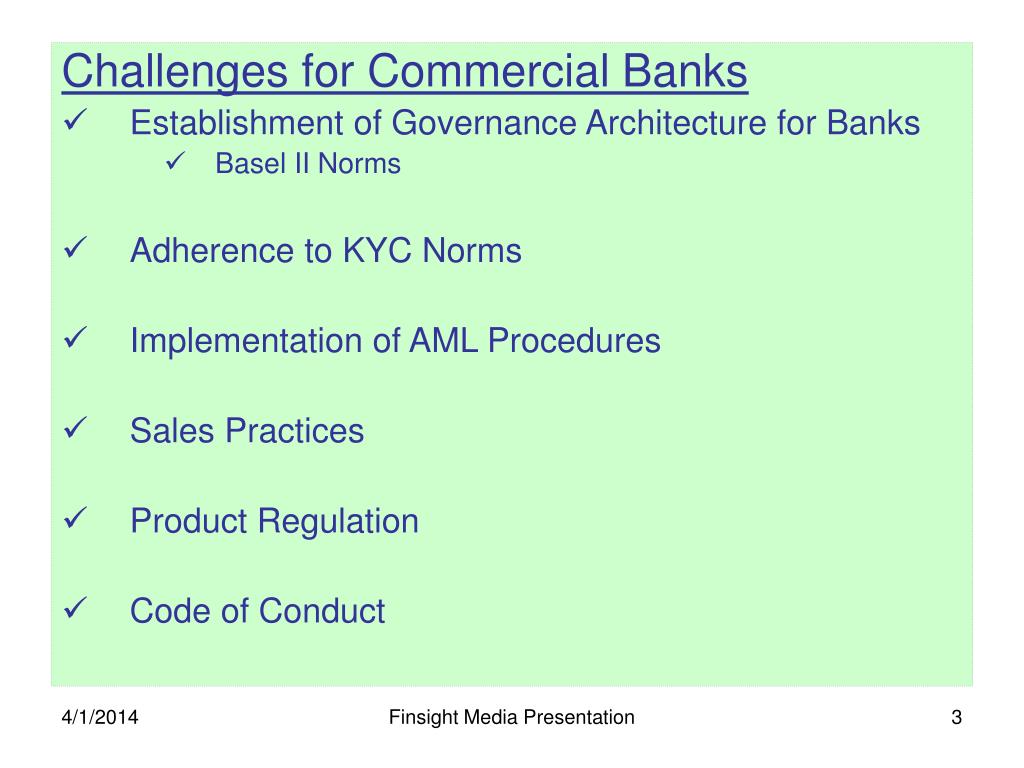 Challenges for Commercial Banks

✓ Establishment of Governance Architecture for Banks

✓ Basel II Norms

✓ Adherence to KYC Norms

✓ Implementation of AML Procedures

✓ Sales Practices

✓ Product Regulation

✓ Code of Conduct

4/1/2014

Finsight Media Presentation

3